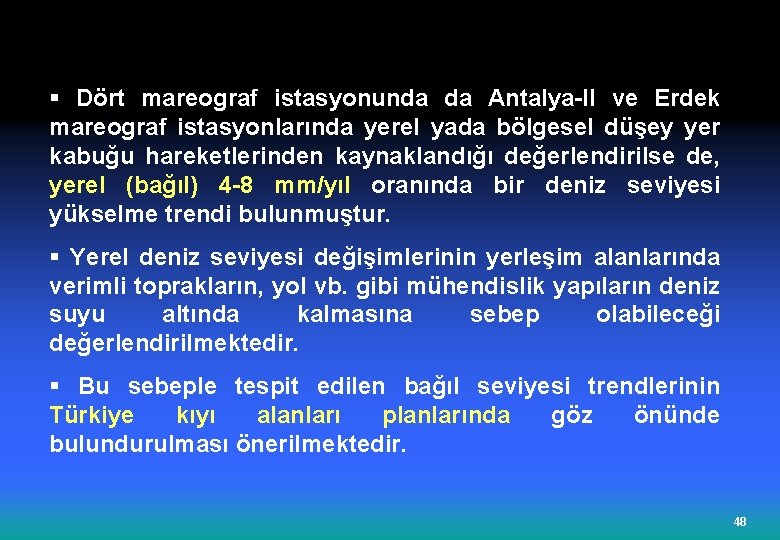 ▪ Dört mareograf istasyonunda da Antalya-II ve Erdek mareograf istasyonlarında yerel yada bölgesel düşey yer kabuğu hareketlerinden kaynaklandığı değerlendirilse de, yerel (bağıl) 4-8 mm/yıl oranında bir deniz seviyesi yükselme trendi bulunmuştur.

▪ Yerel deniz seviyesi değişimlerinin yerleşim alanlarında verimli toprakların, yol vb. gibi mühendislik yapıların deniz suyu altında kalmasına sebep olabileceği değerlendirilmektedir.

▪ Bu sebeple tespit edilen bağıl seviyesi trendlerinin Türkiye kıyı alanları planlarında göz önünde bulundurulması önerilmektedir.

48